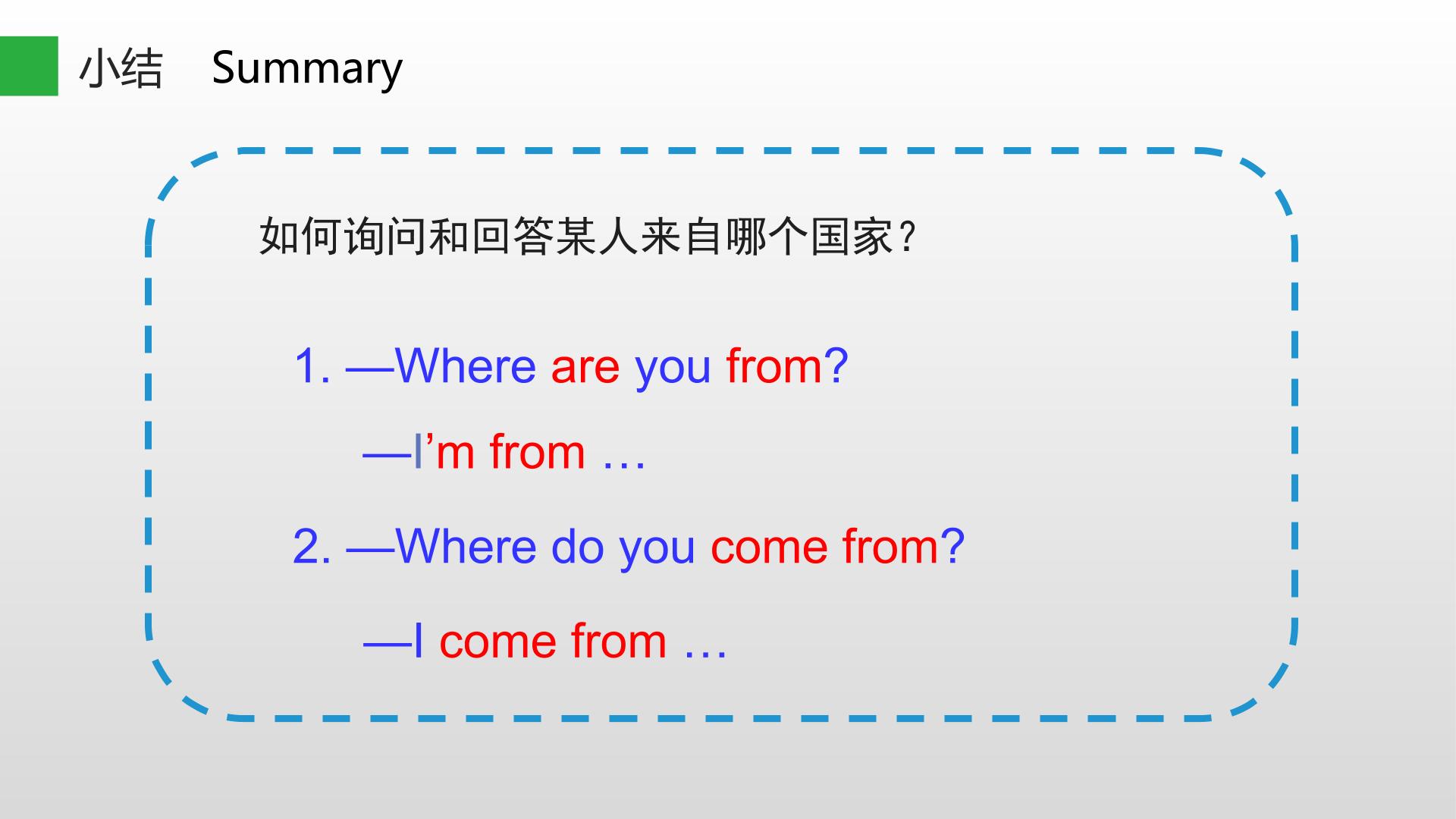 小结 Summary

如何询问和回答某人来自哪个国家？

1. —Where are you from?

—I'm from …

2. —Where do you come from?

—I come from …